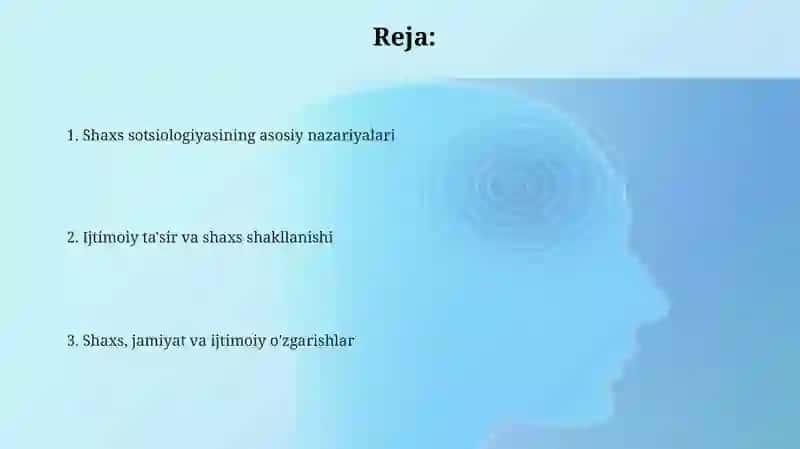 Reja:

1. Shaxs sotsiologiyasining asosiy nazariyalari

2. Ijtimoiy ta'sir va shaxs shakllanishi

3. Shaxs, jamiyat va ijtimoiy o'zgarishlar